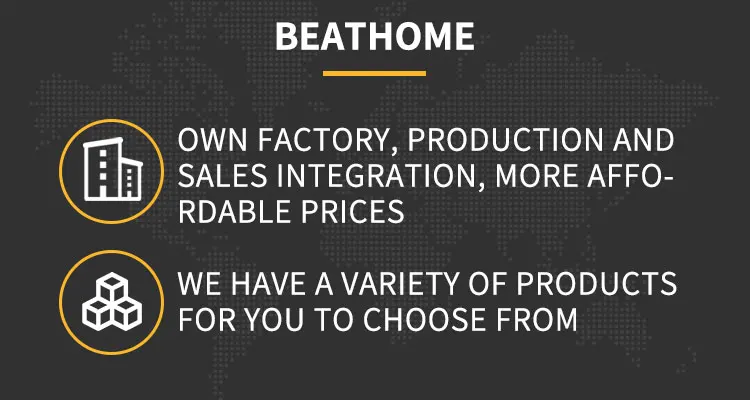 BEATHOME

OWN FACTORY, PRODUCTION AND SALES INTEGRATION, MORE AFFORDABLE PRICES

WE HAVE A VARIETY OF PRODUCTS FOR YOU TO CHOOSE FROM